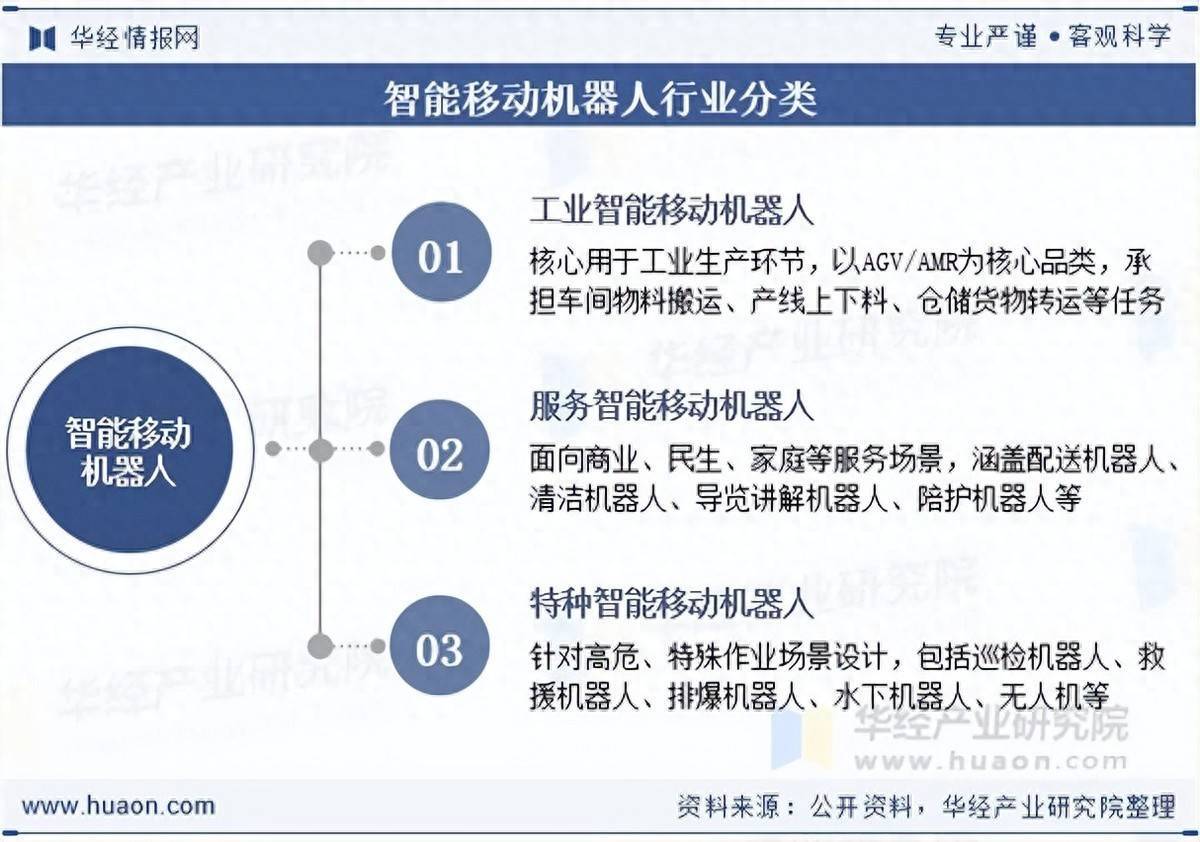 华经情报网

专业严谨 • 客观科学

智能移动机器人行业分类

智能移动机器人

01

工业智能移动机器人

核心用于工业生产环节，以AGV/AMR为核心品类，承担车间物料搬运、产线上下料、仓储货物转运等任务

02

服务智能移动机器人

面向商业、民生、家庭等服务场景，涵盖配送机器人、清洁机器人、导览讲解机器人、陪护机器人等

03

特种智能移动机器人

针对高危、特殊作业场景设计，包括巡检机器人、救援机器人、排爆机器人、水下机器人、无人机等

华经产业研究院
www.huaon.com

www.huaon.com

资料来源：公开资料，华经产业研究院整理